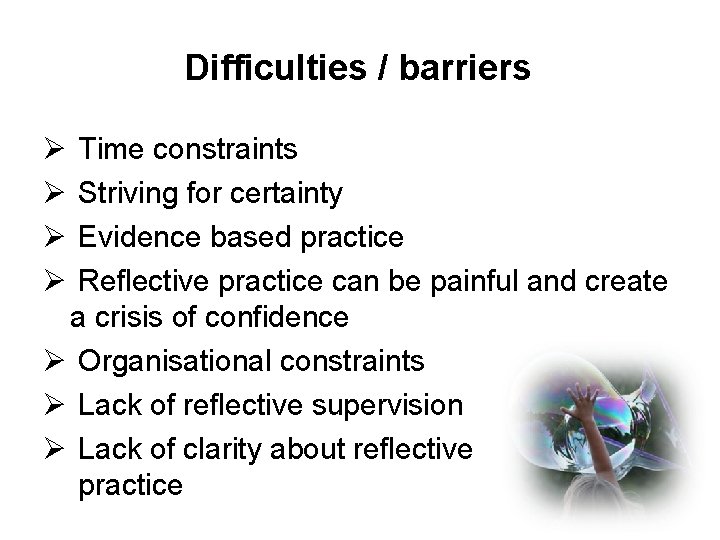 Difficulties / barriers

➢ Time constraints
➢ Striving for certainty
➢ Evidence based practice
➢ Reflective practice can be painful and create a crisis of confidence
➢ Organisational constraints
➢ Lack of reflective supervision
➢ Lack of clarity about reflective practice